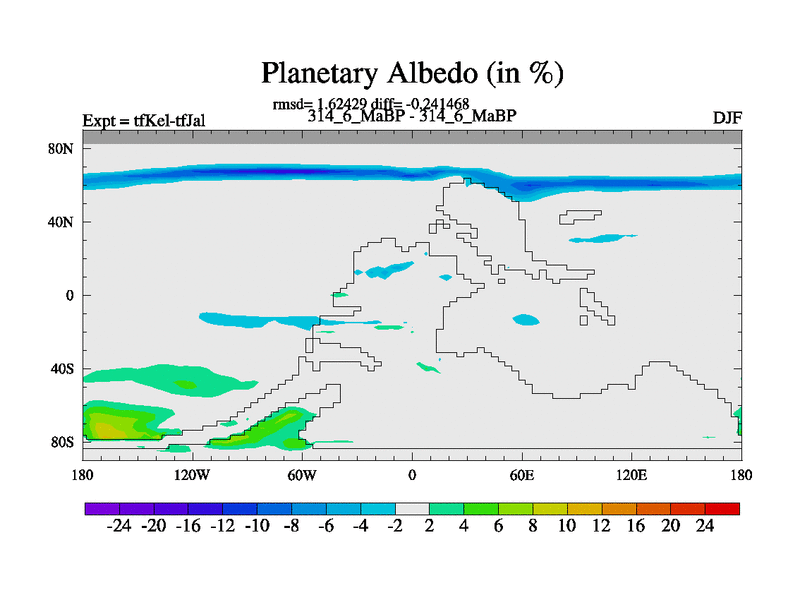 Planetary Albedo (in %)

rmsd= 1.62429 diff= -0.241468
Expt = tfKel-tfJal
314_6_MaBP - 314_6_MaBP
DJF

80N
40N
0
40S
80S

180
120W
60W
0
60E
120E
180

-24 -20 -16 -12 -10 -8 -6 -4 -2 2 4 6 8 10 12 16 20 24